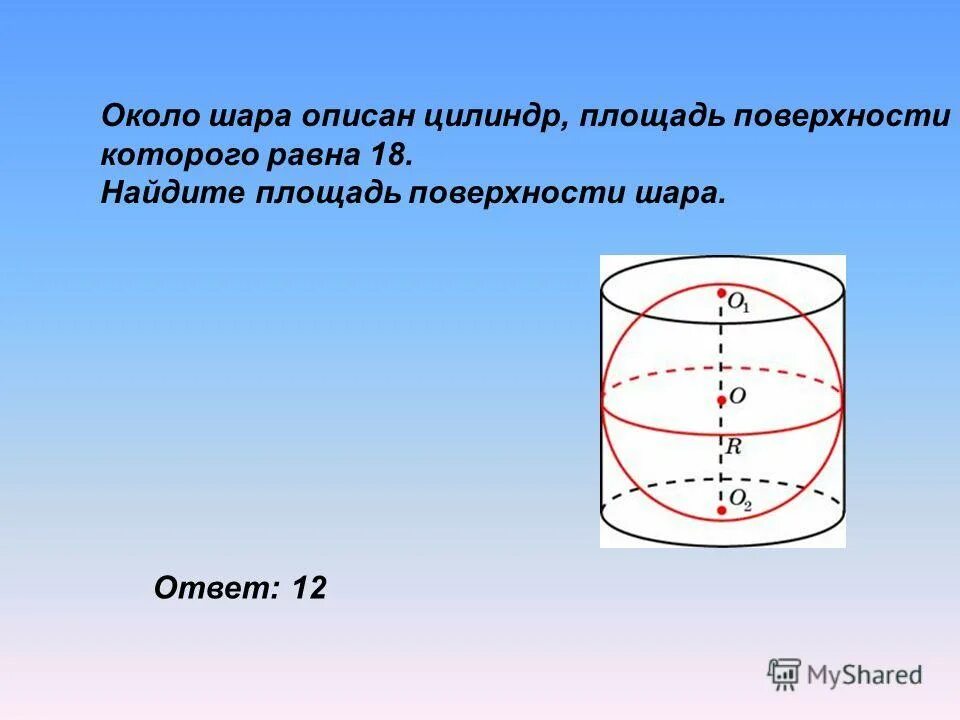 Около шара описан цилиндр, площадь поверхности которого равна 18.
Найдите площадь поверхности шара.

$O_1$
$O$
$R$
$O_2$

Ответ: 12

MyShared